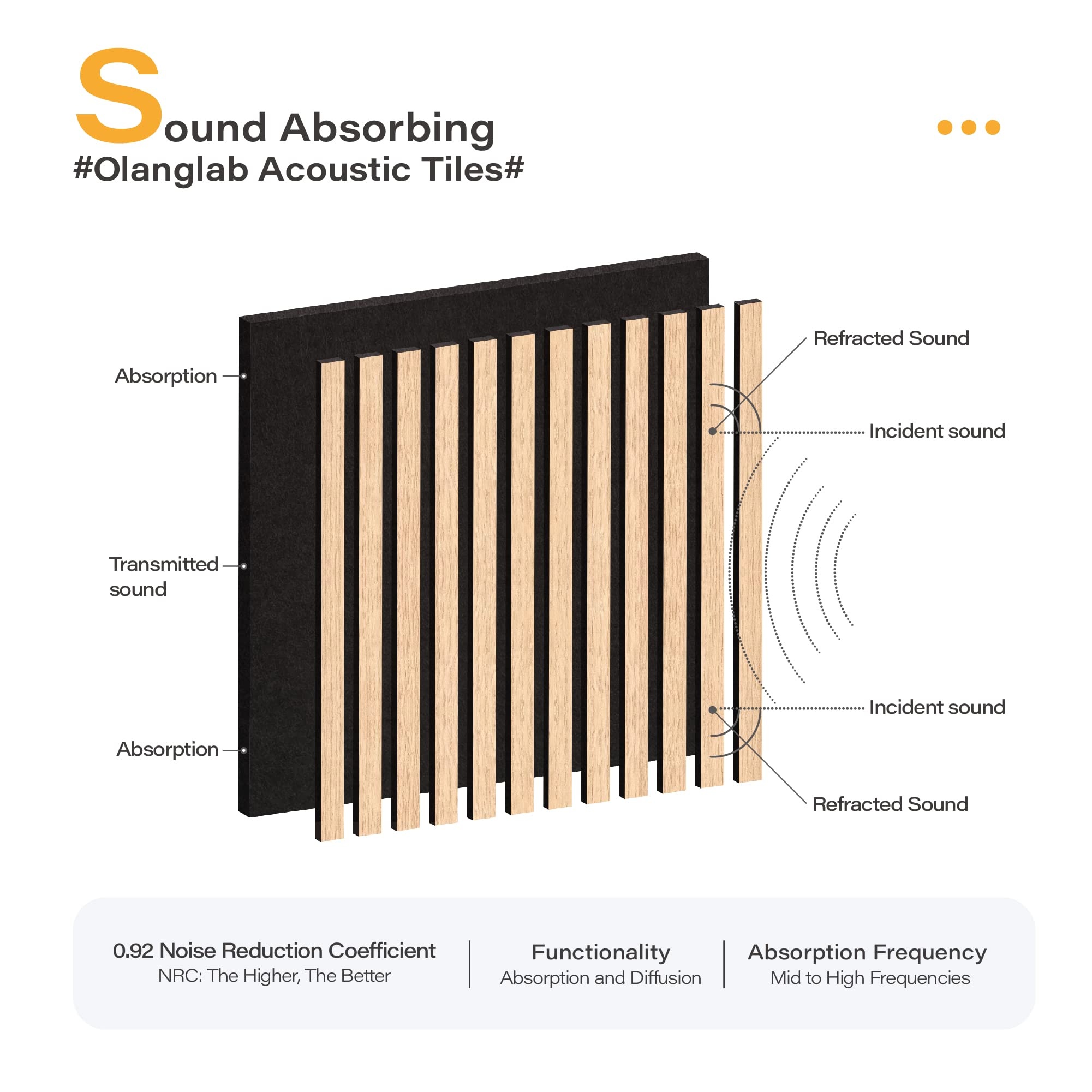 Sound Absorbing
#Olanglab Acoustic Tiles#

Absorption

Transmitted sound

Absorption

Refracted Sound

Incident sound

Incident sound

Refracted Sound

0.92 Noise Reduction Coefficient
NRC: The Higher, The Better

Functionality
Absorption and Diffusion

Absorption Frequency
Mid to High Frequencies